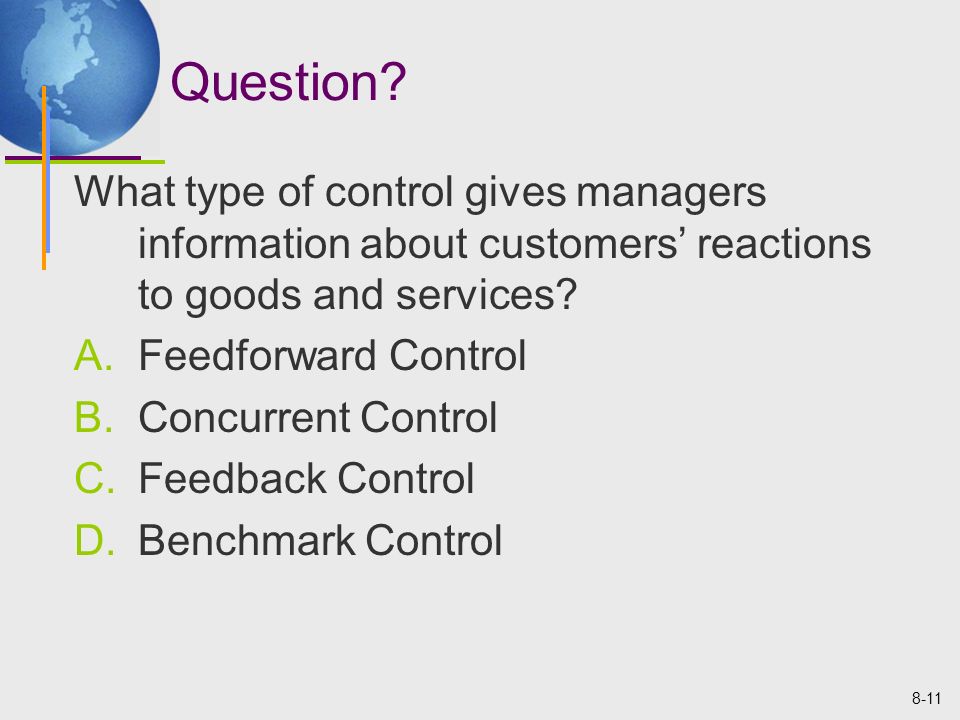 Question?

What type of control gives managers information about customers’ reactions to goods and services?

A. Feedforward Control
B. Concurrent Control
C. Feedback Control
D. Benchmark Control

8-11